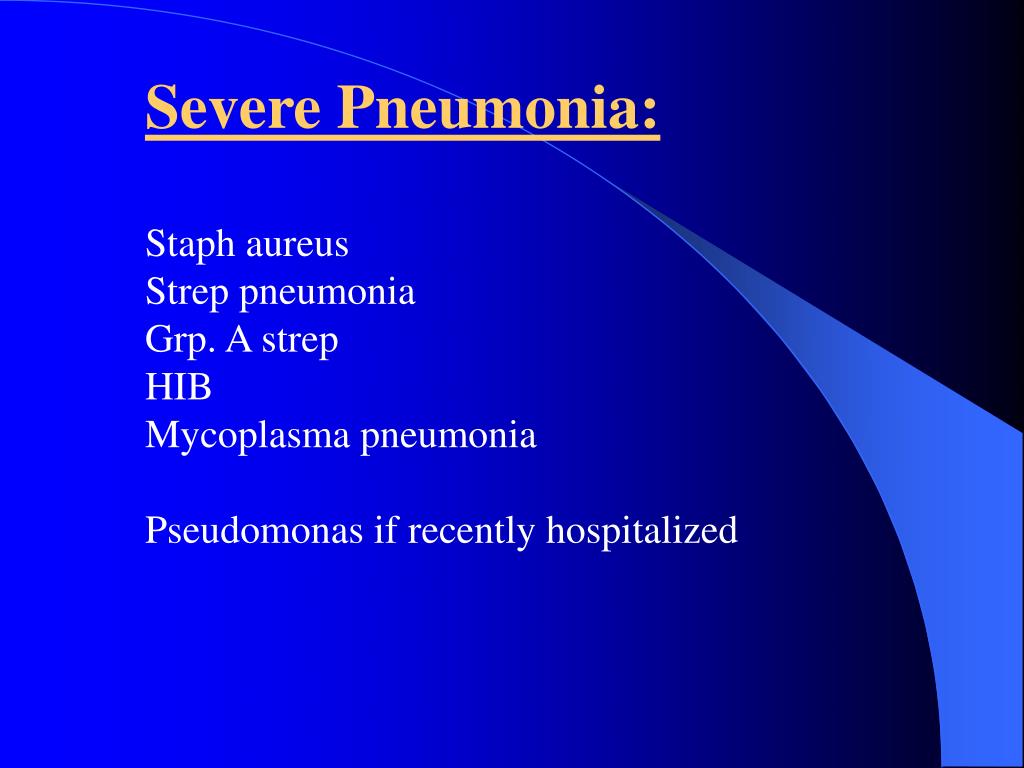 Severe Pneumonia:

Staph aureus
Strep pneumonia
Grp. A strep
HIB
Mycoplasma pneumonia

Pseudomonas if recently hospitalized